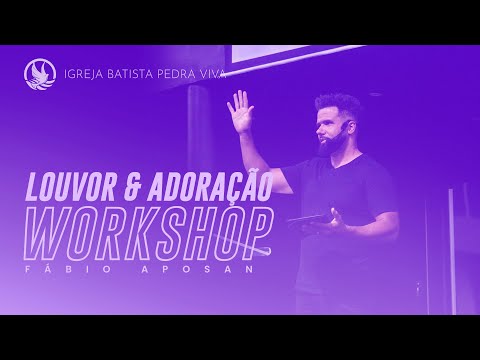 IGREJA BATISTA PEDRA VIVA

LOUVOR & ADORAÇÃO
WORKSHOP
FÁBIO APOSAN